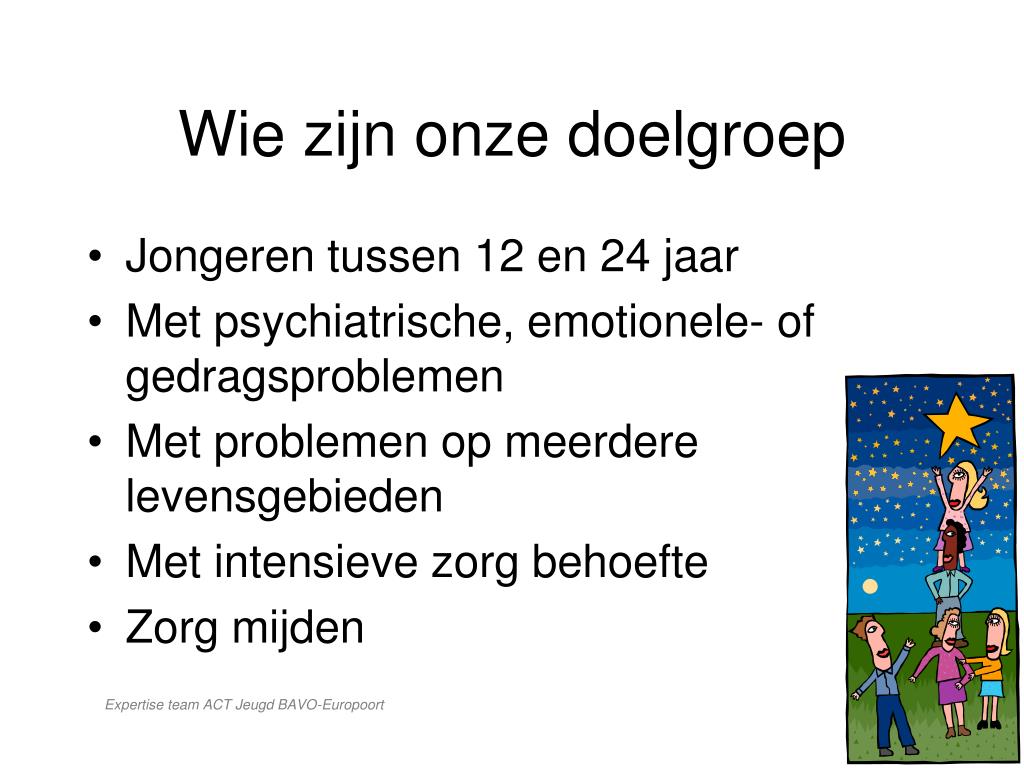 Wie zijn onze doelgroep

• Jongeren tussen 12 en 24 jaar
• Met psychiatrische, emotionele- of gedragsproblemen
• Met problemen op meerdere levensgebieden
• Met intensieve zorg behoefte
• Zorg mijden

Expertise team ACT Jeugd BAVO-Europoort